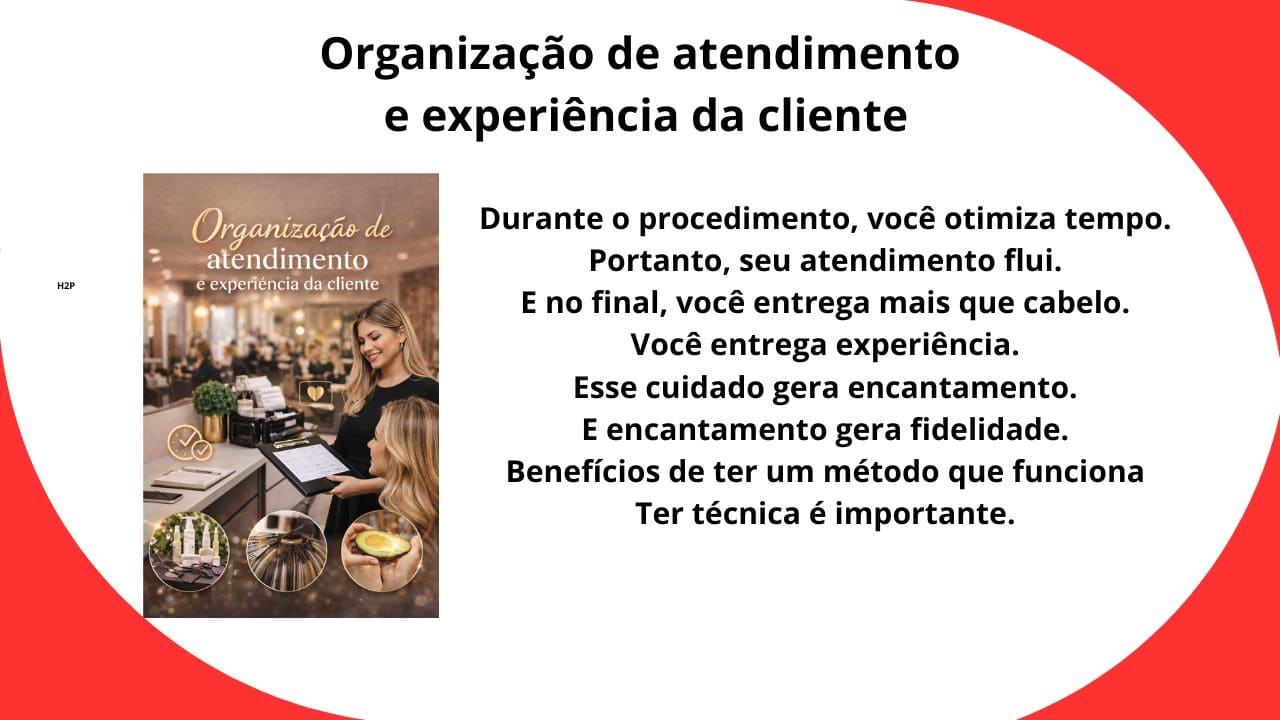 Organização de atendimento
e experiência da cliente

H2P

Organização de
atendimento
e experiência da cliente

Durante o procedimento, você otimiza tempo.
Portanto, seu atendimento flui.
E no final, você entrega mais que cabelo.
Você entrega experiência.
Esse cuidado gera encantamento.
E encantamento gera fidelidade.
Benefícios de ter um método que funciona
Ter técnica é importante.